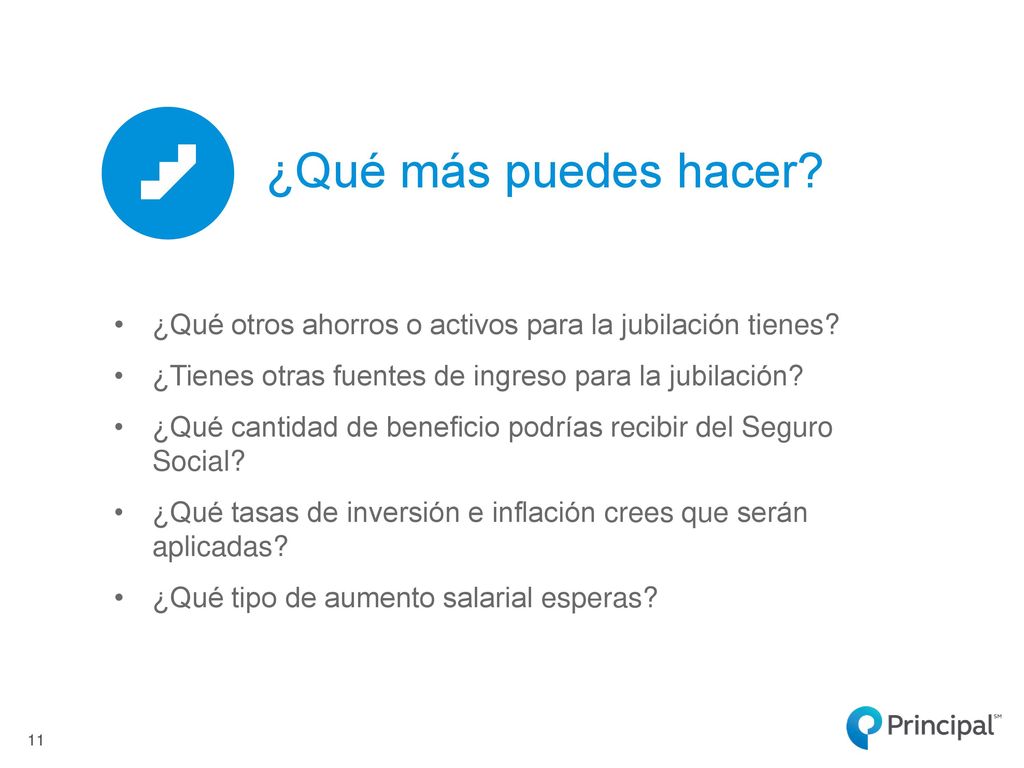 ¿Qué más puedes hacer?

• ¿Qué otros ahorros o activos para la jubilación tienes?
• ¿Tienes otras fuentes de ingreso para la jubilación?
• ¿Qué cantidad de beneficio podrías recibir del Seguro Social?
• ¿Qué tasas de inversión e inflación crees que serán aplicadas?
• ¿Qué tipo de aumento salarial esperas?

11

Principal℠